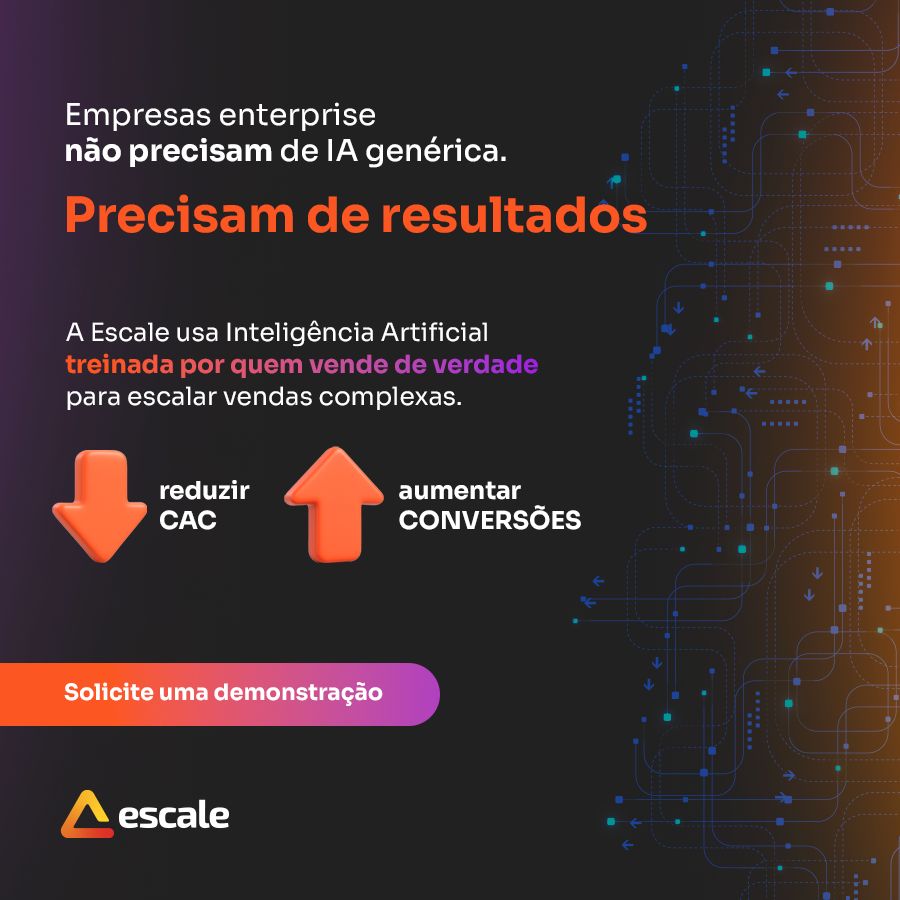 Empresas enterprise
não precisam de IA genérica.

Precisam de resultados

A Escale usa Inteligência Artificial treinada por quem vende de verdade para escalar vendas complexas.

reduzir
CAC

aumentar
CONVERSÕES

Solicite uma demonstração

escale